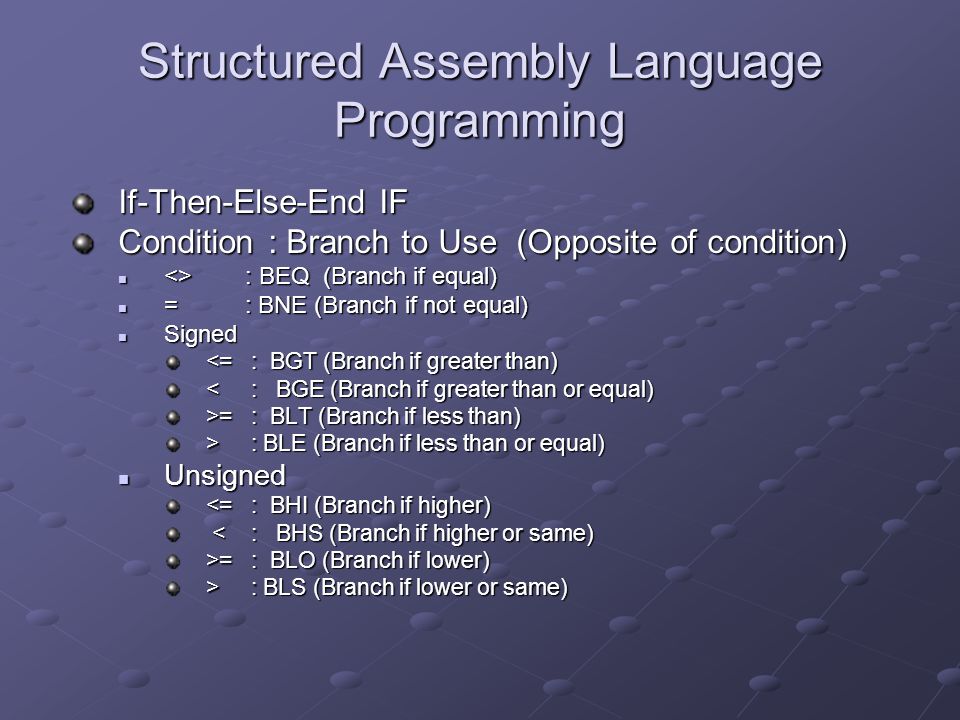 Structured Assembly Language Programming

If-Then-Else-End IF
Condition : Branch to Use (Opposite of condition)
<> : BEQ (Branch if equal)
= : BNE (Branch if not equal)
Signed
<= : BGT (Branch if greater than)
< : BGE (Branch if greater than or equal)
>= : BLT (Branch if less than)
> : BLE (Branch if less than or equal)
Unsigned
<= : BHI (Branch if higher)
< : BHS (Branch if higher or same)
>= : BLO (Branch if lower)
> : BLS (Branch if lower or same)